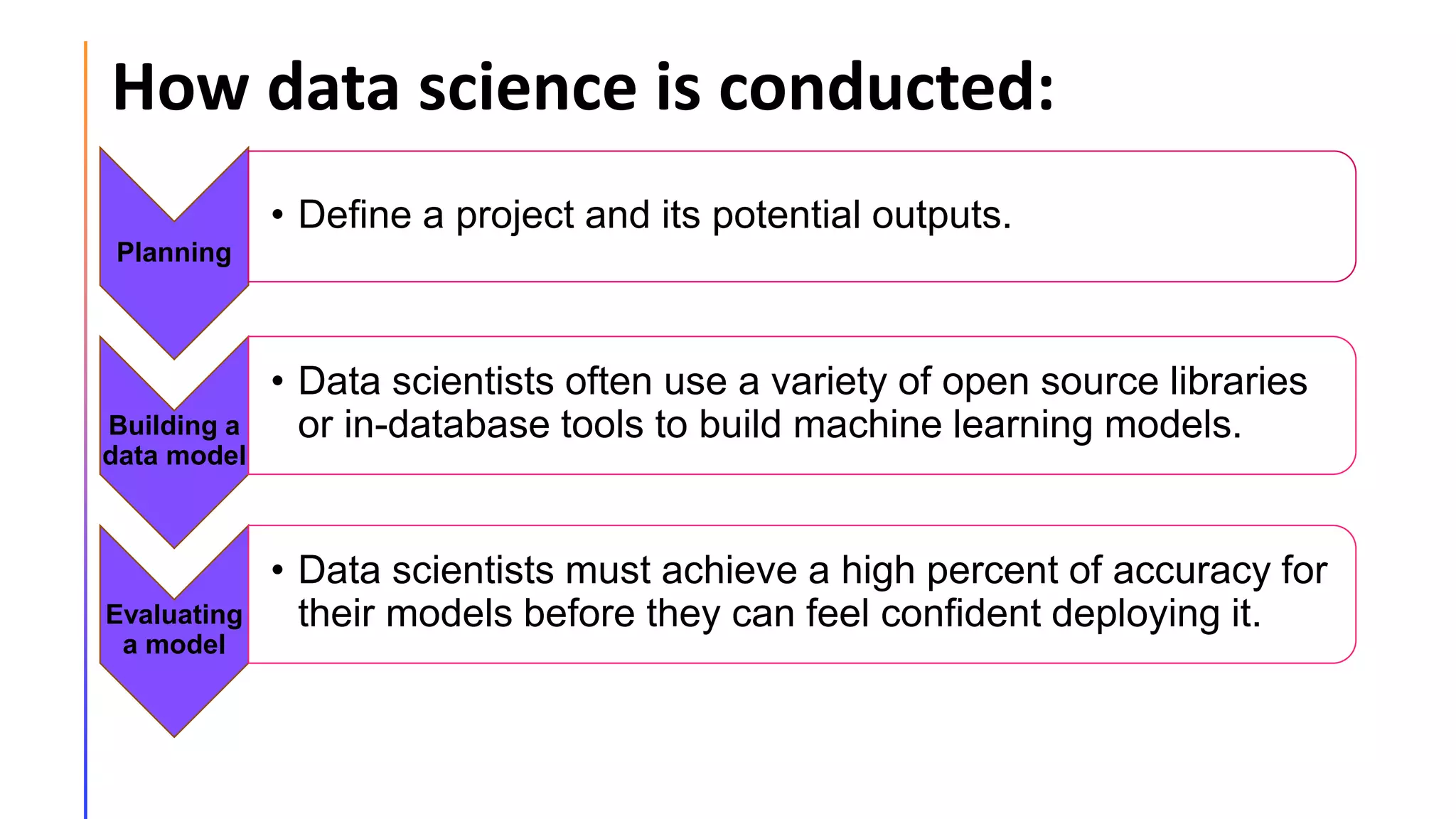 How data science is conducted:

Planning

• Define a project and its potential outputs.

Building a data model

• Data scientists often use a variety of open source libraries or in-database tools to build machine learning models.

Evaluating a model

• Data scientists must achieve a high percent of accuracy for their models before they can feel confident deploying it.